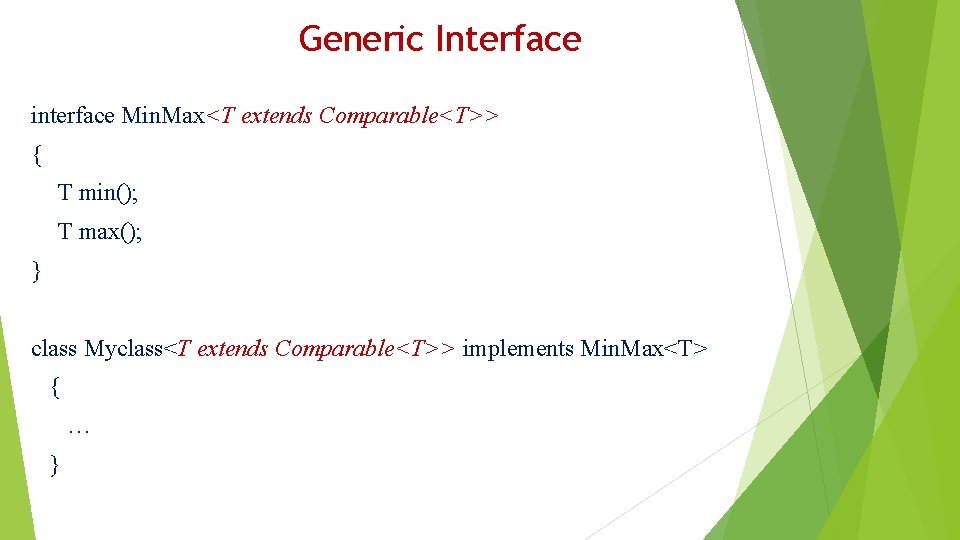 Generic Interface

interface MinMax<T extends Comparable<T>>
{
T min();
T max();
}

class Myclass<T extends Comparable<T>> implements MinMax<T>
{
…
}